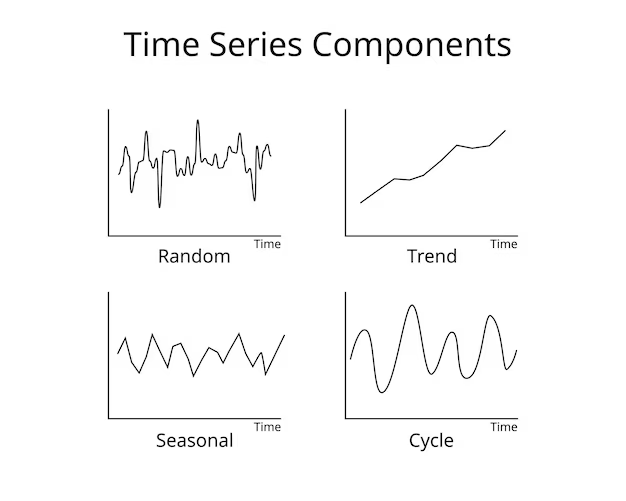 Time Series Components

Time
Random

Time
Trend

Time
Seasonal

Time
Cycle